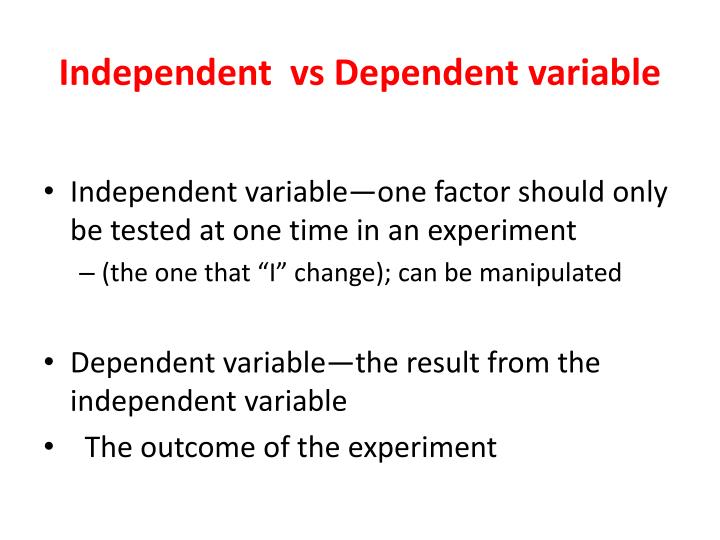 Independent vs Dependent variable

• Independent variable—one factor should only be tested at one time in an experiment
– (the one that “I” change); can be manipulated

• Dependent variable—the result from the independent variable
• The outcome of the experiment